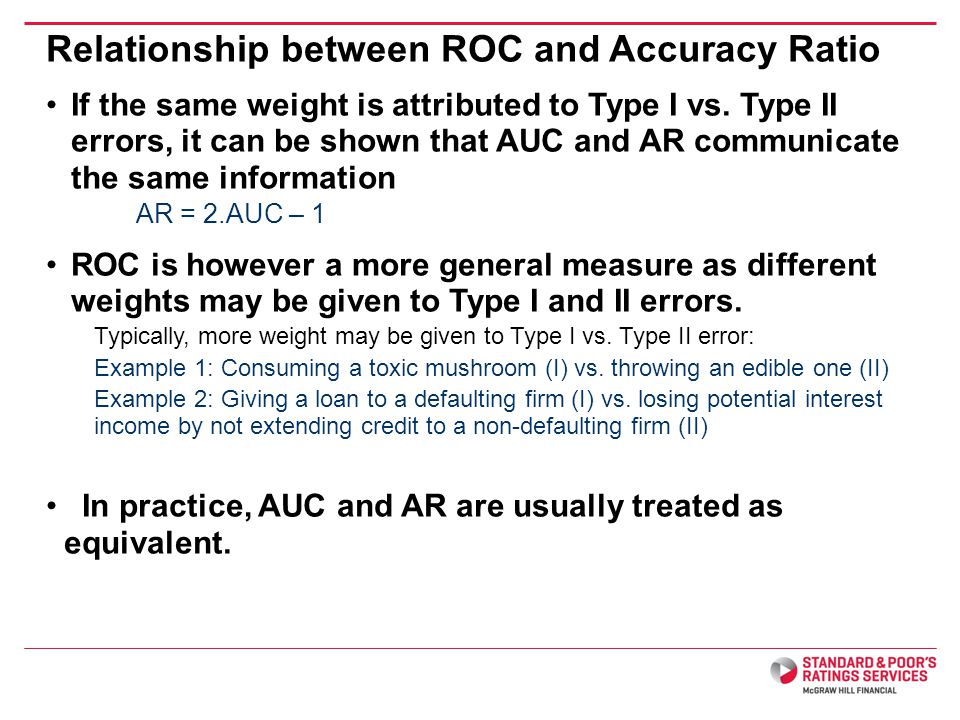 Relationship between ROC and Accuracy Ratio

• If the same weight is attributed to Type I vs. Type II errors, it can be shown that AUC and AR communicate the same information

AR = 2.AUC – 1

• ROC is however a more general measure as different weights may be given to Type I and II errors.

Typically, more weight may be given to Type I vs. Type II error:

Example 1: Consuming a toxic mushroom (I) vs. throwing an edible one (II)

Example 2: Giving a loan to a defaulting firm (I) vs. losing potential interest income by not extending credit to a non-defaulting firm (II)

• In practice, AUC and AR are usually treated as equivalent.

STANDARD & POOR'S RATINGS SERVICES
McGRAW HILL FINANCIAL